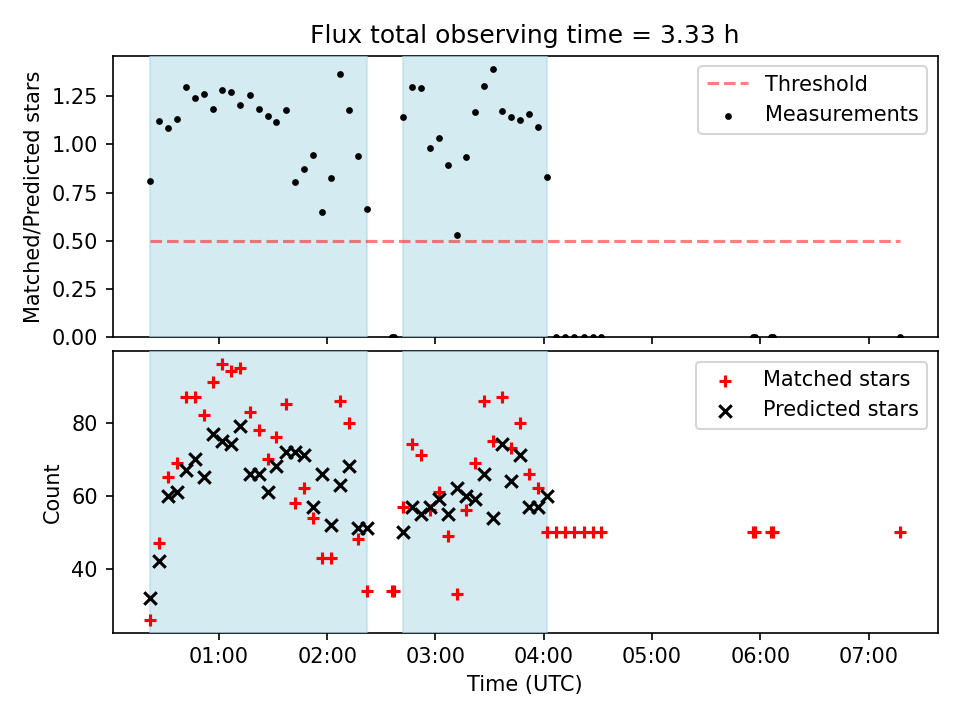 Flux total observing time = 3.33 h

Matched/Predicted stars

1.25
1.00
0.75
0.50
0.25
0.00

Threshold
Measurements

Count

80
60
40

Matched stars
Predicted stars

01:00
02:00
03:00
04:00
05:00
06:00
07:00

Time (UTC)